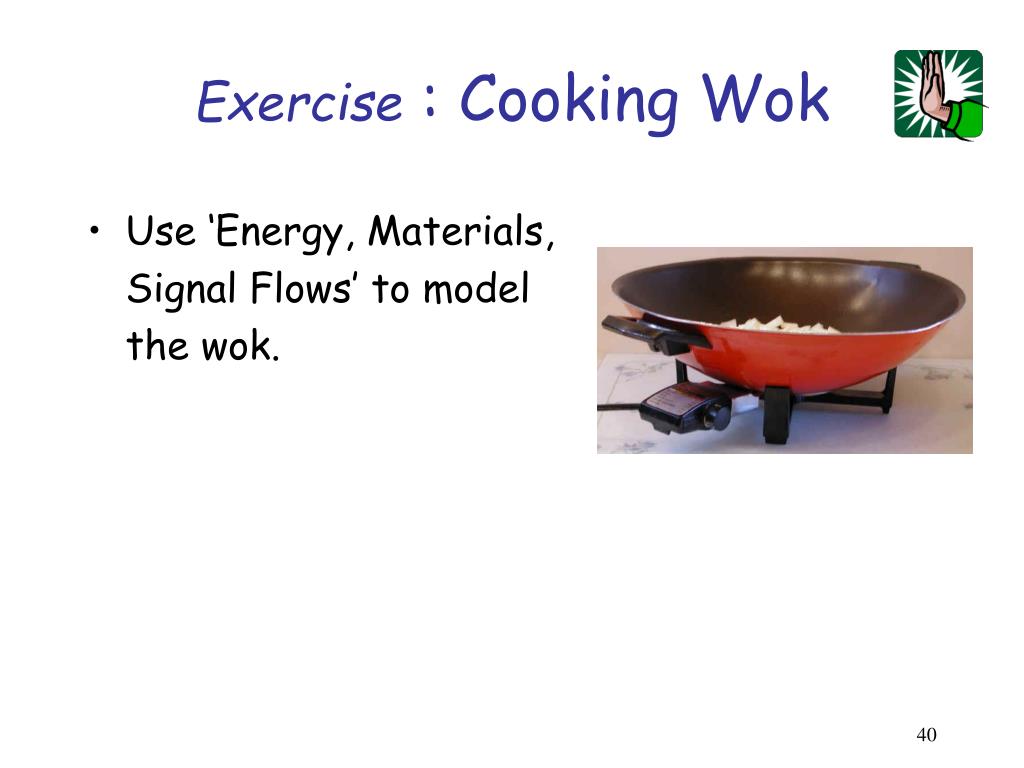 Exercise : Cooking Wok

• Use ‘Energy, Materials, Signal Flows’ to model the wok.

40